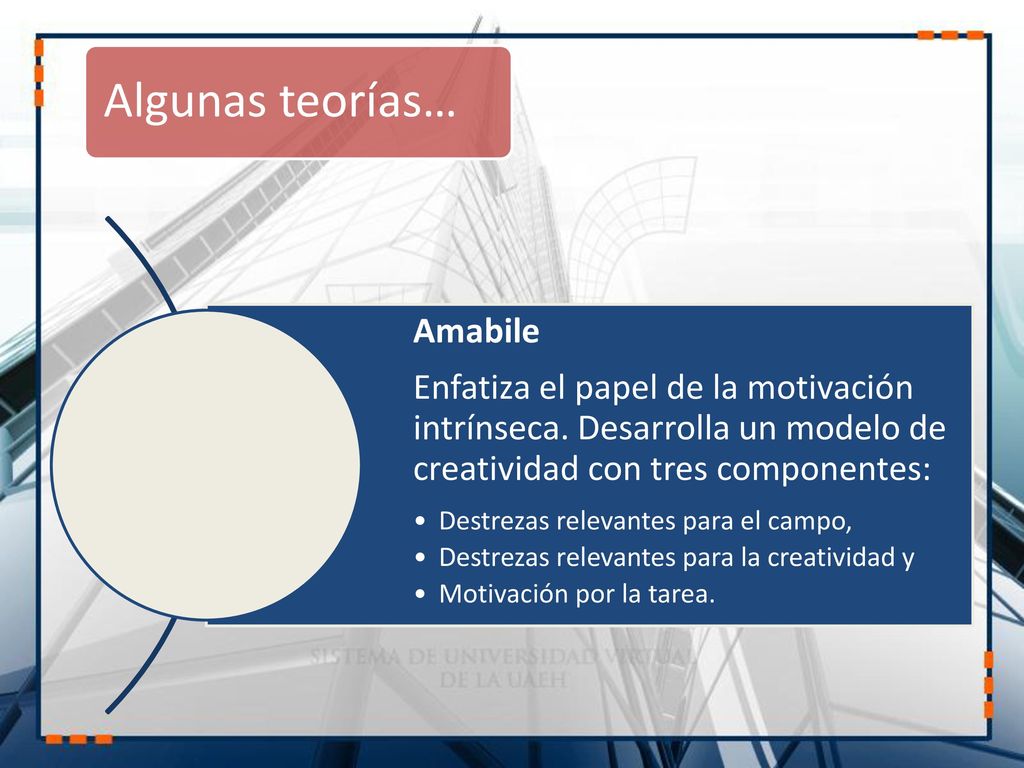 Algunas teorías…

Amabile

Enfatiza el papel de la motivación intrínseca. Desarrolla un modelo de creatividad con tres componentes:

• Destrezas relevantes para el campo,
• Destrezas relevantes para la creatividad y
• Motivación por la tarea.

SISTEMA DE UNIVERSIDAD VIRTUAL DE LA UAEH